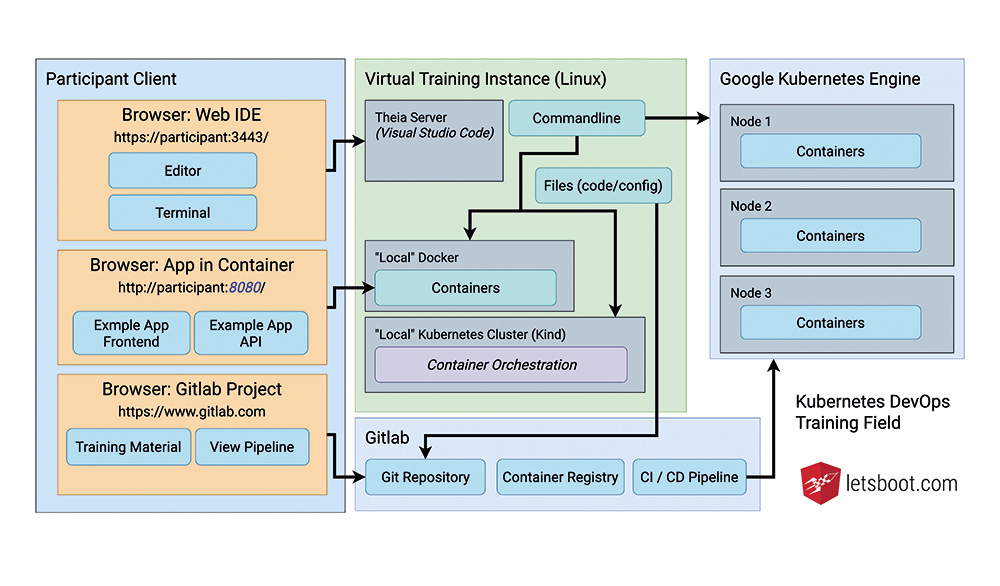 Participant Client

Browser: Web IDE
https://participant:3443/

Editor

Terminal

Browser: App in Container
http://participant:8080/

Exmple App Frontend

Example App API

Browser: Gitlab Project
https://www.gitlab.com

Training Material

View Pipeline

Virtual Training Instance (Linux)

Theia Server
(Visual Studio Code)

Commandline

Files (code/config)

"Local" Docker

Containers

"Local" Kubernetes Cluster (Kind)

Container Orchestration

Gitlab

Git Repository

Container Registry

CI / CD Pipeline

Google Kubernetes Engine

Node 1

Containers

Node 2

Containers

Node 3

Containers

Kubernetes DevOps Training Field

letsboot.com